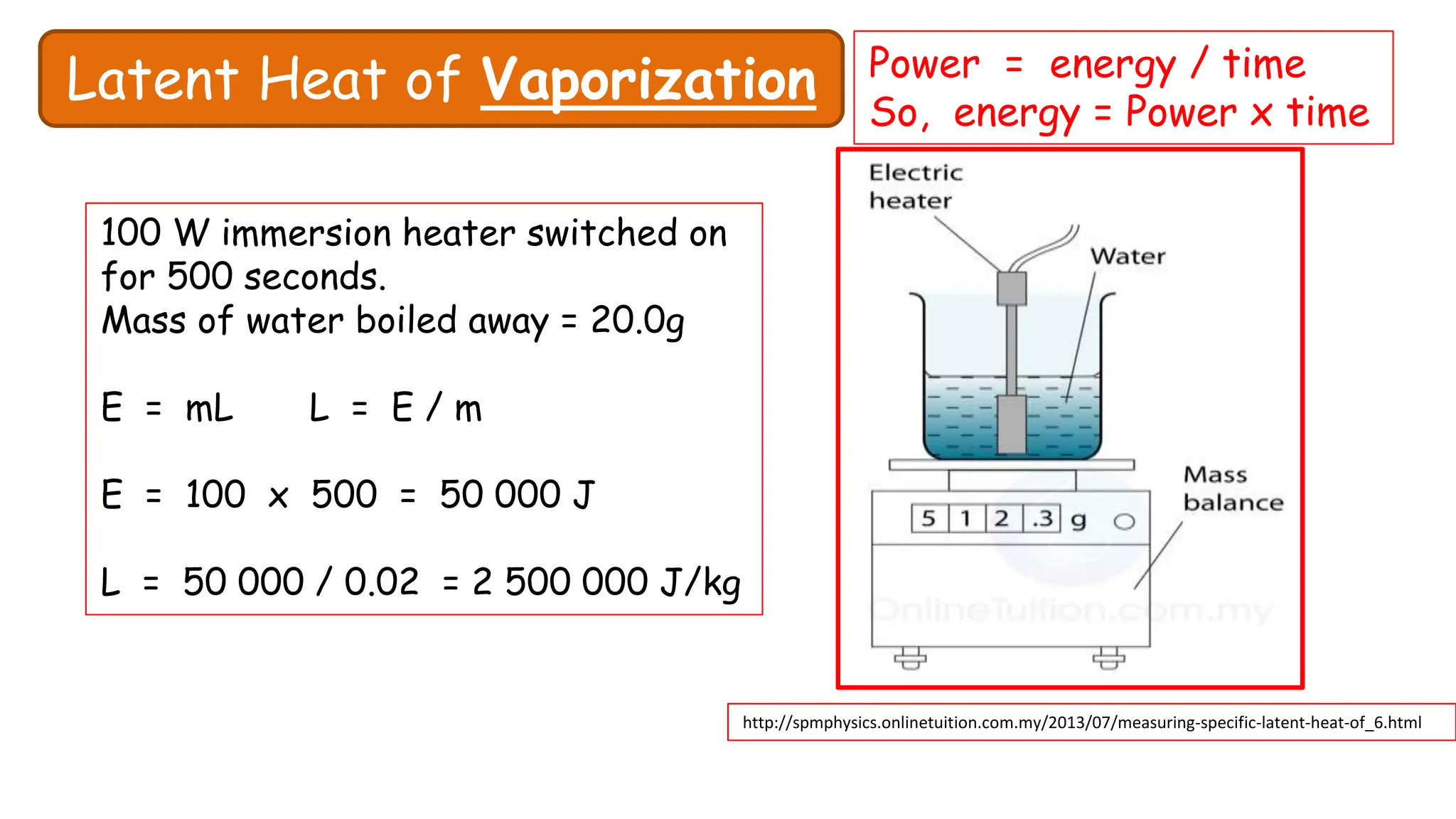 Latent Heat of Vaporization

Power = energy / time
So, energy = Power x time

100 W immersion heater switched on for 500 seconds.
Mass of water boiled away = 20.0g

E = mL L = E / m

E = 100 x 500 = 50 000 J

L = 50 000 / 0.02 = 2 500 000 J/kg

Electric heater

Water

Mass balance

5 1 2 .3 g

OnlineTuition.com.my

http://spmphysics.onlinetuition.com.my/2013/07/measuring-specific-latent-heat-of_6.html